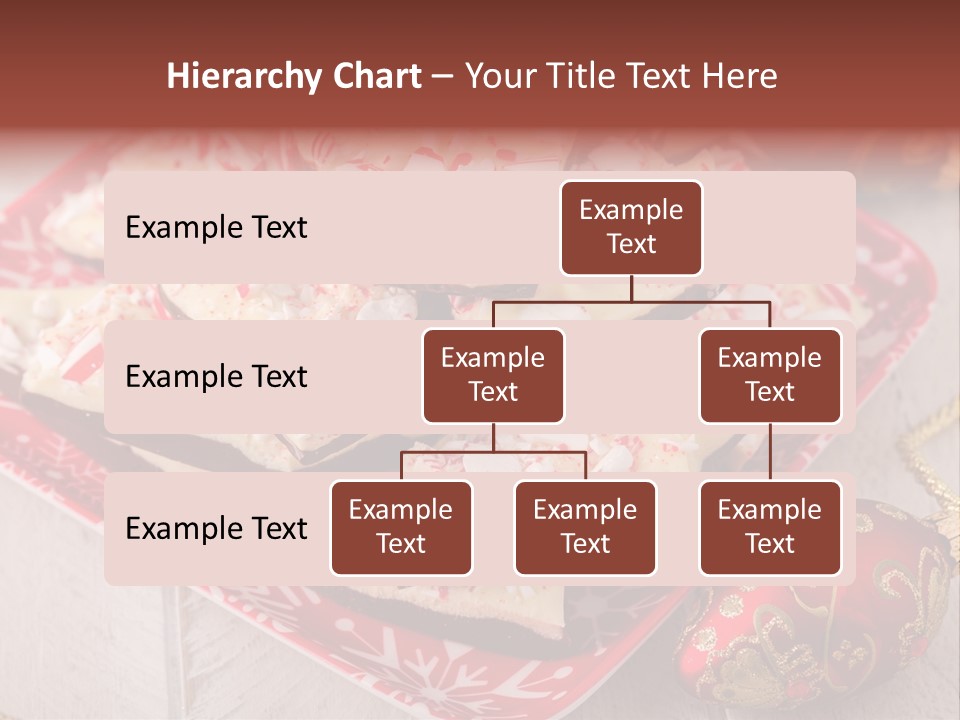 Hierarchy Chart – Your Title Text Here

Example Text

Example Text

Example Text

Example Text

Example Text

Example Text

Example Text

Example Text

Example Text